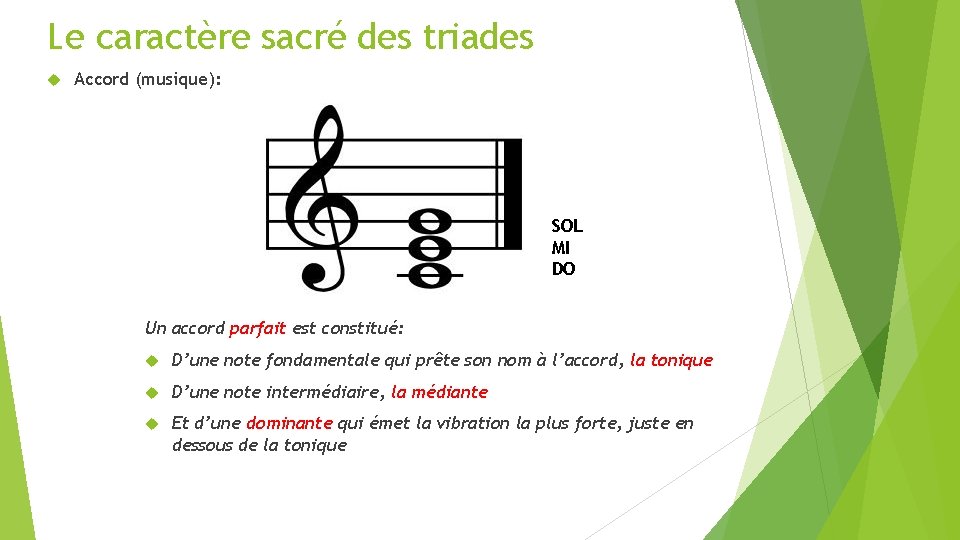 Le caractère sacré des triades

Accord (musique):

SOL
MI
DO

Un accord parfait est constitué:

D'une note fondamentale qui prête son nom à l'accord, la tonique

D'une note intermédiaire, la médiante

Et d'une dominante qui émet la vibration la plus forte, juste en dessous de la tonique